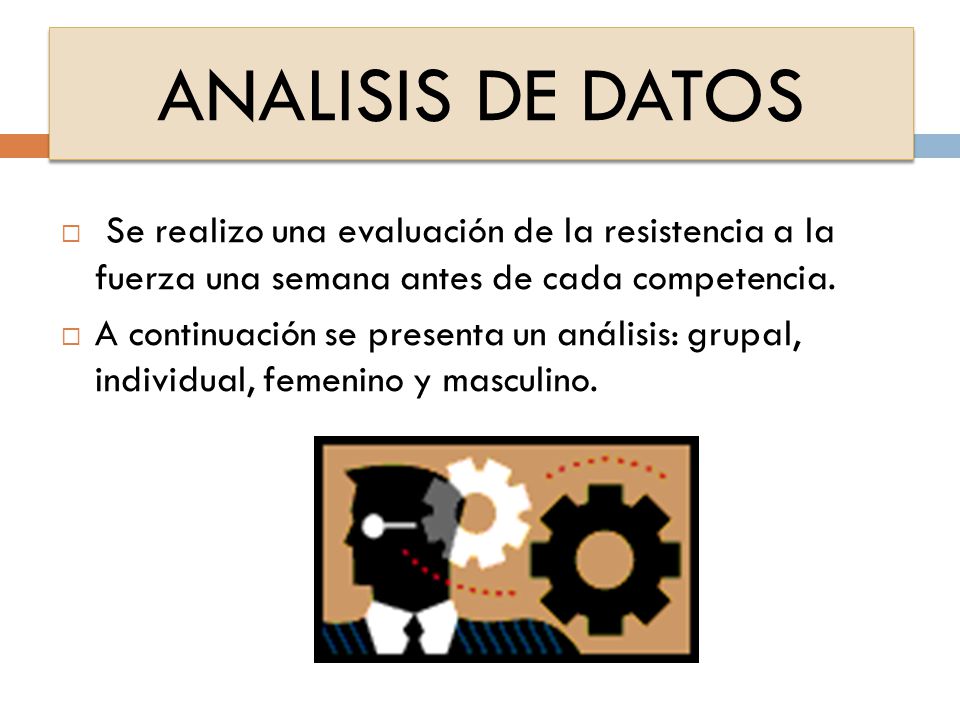 ANALISIS DE DATOS

□ Se realizo una evaluación de la resistencia a la fuerza una semana antes de cada competencia.

□ A continuación se presenta un análisis: grupal, individual, femenino y masculino.